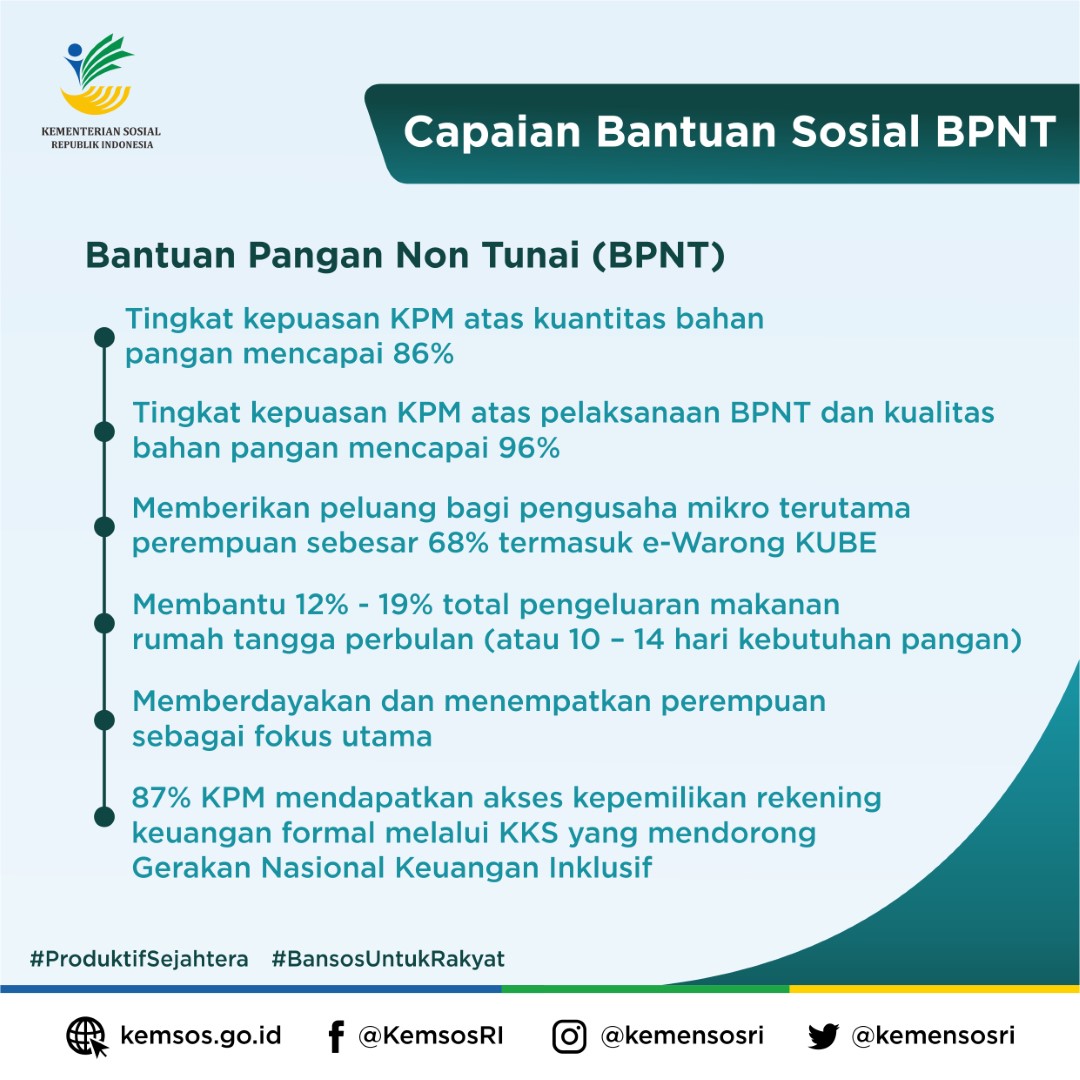 KEMENTERIAN SOSIAL
REPUBLIK INDONESIA

Capaian Bantuan Sosial BPNT

Bantuan Pangan Non Tunai (BPNT)

Tingkat kepuasan KPM atas kuantitas bahan pangan mencapai 86%

Tingkat kepuasan KPM atas pelaksanaan BPNT dan kualitas bahan pangan mencapai 96%

Memberikan peluang bagi pengusaha mikro terutama perempuan sebesar 68% termasuk e-Warong KUBE

Membantu 12% - 19% total pengeluaran makanan rumah tangga perbulan (atau 10 – 14 hari kebutuhan pangan)

Memberdayakan dan menempatkan perempuan sebagai fokus utama

87% KPM mendapatkan akses kepemilikan rekening keuangan formal melalui KKS yang mendorong Gerakan Nasional Keuangan Inklusif

#ProduktifSejahtera #BansosUntukRakyat

kemsos.go.id @KemsosRI @kemensosri @kemensosri